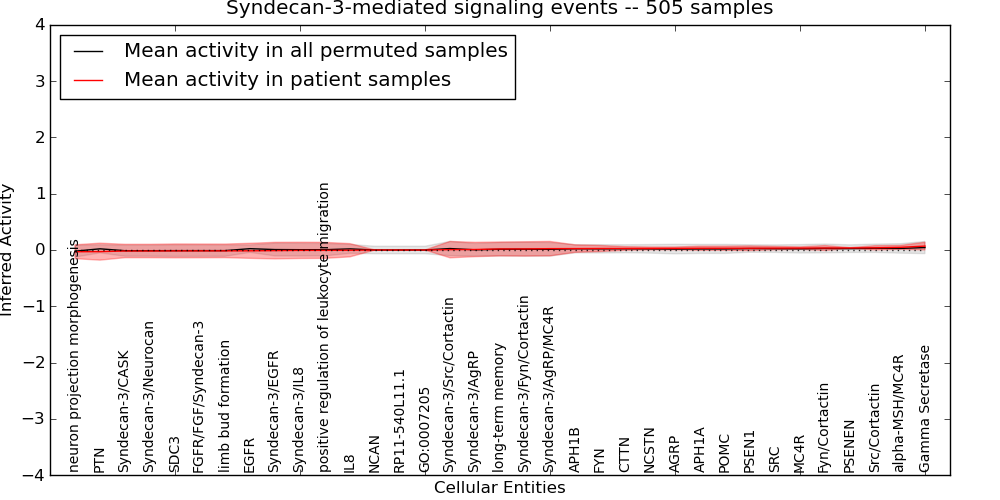 Syndecan-3-mediated signaling events -- 505 samples

Mean activity in all permuted samples
Mean activity in patient samples

Inferred Activity

4
3
2
1
0
−1
−2
−3
−4

neuron projection morphogenesis
PTN
Syndecan-3/CASK
Syndecan-3/Neurocan
SDC3
FGFR/FGF/Syndecan-3
limb bud formation
EGFR
Syndecan-3/EGFR
Syndecan-3/IL8
positive regulation of leukocyte migration
IL8
NCAN
RP11-540L11.1
GO:0007205
Syndecan-3/Src/Cortactin
Syndecan-3/AgRP
long-term memory
Syndecan-3/Fyn/Cortactin
Syndecan-3/AgRP/MC4R
APH1B
FYN
CTTN
NCSTN
AGRP
APH1A
POMC
PSEN1
SRC
MC4R
Fyn/Cortactin
PSENEN
Src/Cortactin
alpha-MSH/MC4R
Gamma Secretase

Cellular Entities